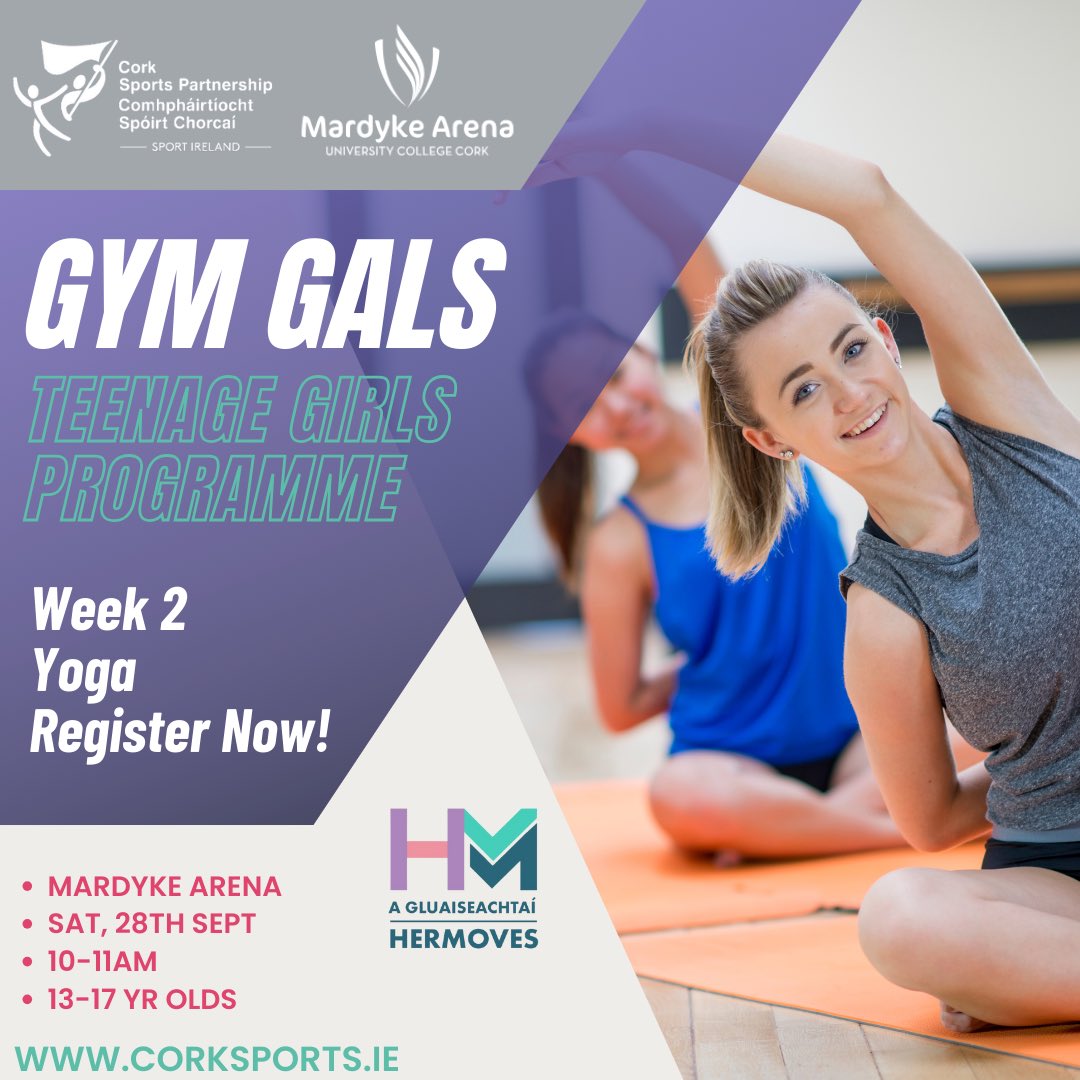 Cork Sports Partnership
Comhpháirtíocht Spóirt Chorcaí
SPORT IRELAND

Mardyke Arena
UNIVERSITY COLLEGE CORK

GYM GALS

TEENAGE GIRLS PROGRAMME

Week 2
Yoga
Register Now!

HM
A GLUAISEACHTAÍ
HERMOVES

• MARDYKE ARENA
• SAT, 28TH SEPT
• 10-11AM
• 13-17 YR OLDS

WWW.CORKSPORTS.IE